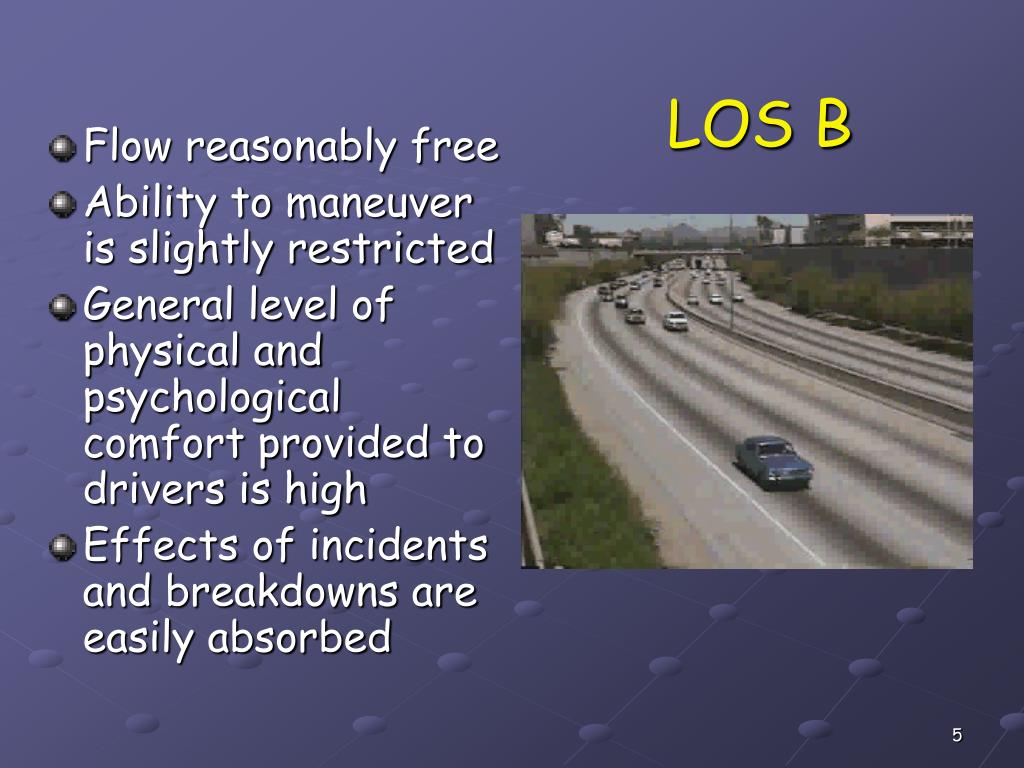 LOS B

Flow reasonably free

Ability to maneuver is slightly restricted

General level of physical and psychological comfort provided to drivers is high

Effects of incidents and breakdowns are easily absorbed

5